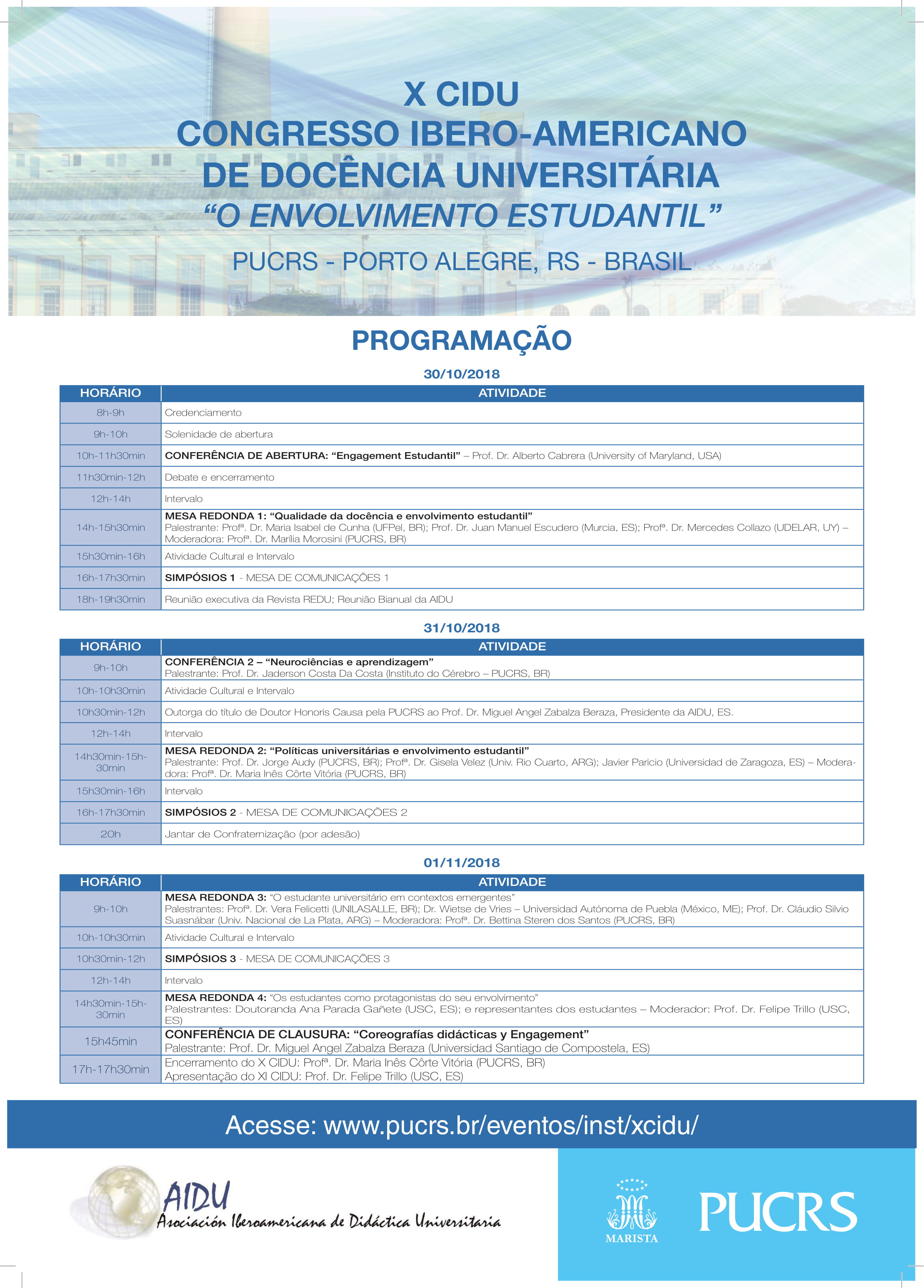 X CIDU
CONGRESSO IBERO-AMERICANO DE DOCÊNCIA UNIVERSITÁRIA
"O ENVOLVIMENTO ESTUDANTIL"

PUCRS - PORTO ALEGRE, RS - BRASIL

PROGRAMAÇÃO

30/10/2018

| HORÁRIO | ATIVIDADE |
|---|---|
| 8h-9h | Credenciamento |
| 9h-10h | Solenidade de abertura |
| 10h-11h30min | CONFERÊNCIA DE ABERTURA: "Engagement Estudantil" – Prof. Dr. Alberto Cabrera (University of Maryland, USA) |
| 11h30min-12h | Debate e encerramento |
| 12h-14h | Intervalo |
| 14h-15h30min | MESA REDONDA 1: "Qualidade da docência e envolvimento estudantil" Palestrante: Profª. Dr. Maria Isabel de Cunha (UFPel, BR); Prof. Dr. Juan Manuel Escudero (Murcia, ES); Profª. Dr. Mercedes Collazo (UDELAR, UY) – Moderadora: Profª. Dr. Marília Morosini (PUCRS, BR) |
| 15h30min-16h | Atividade Cultural e Intervalo |
| 16h-17h30min | SIMPÓSIOS 1 - MESA DE COMUNICAÇÕES 1 |
| 18h-19h30min | Reunião executiva da Revista REDU; Reunião Bianual da AIDU |

31/10/2018

| HORÁRIO | ATIVIDADE |
|---|---|
| 9h-10h | CONFERÊNCIA 2 – "Neurociências e aprendizagem" Palestrante: Prof. Dr. Jaderson Costa Da Costa (Instituto do Cérebro – PUCRS, BR) |
| 10h-10h30min | Atividade Cultural e Intervalo |
| 10h30min-12h | Outorga do título de Doutor Honoris Causa pela PUCRS ao Prof. Dr. Miguel Angel Zabalza Beraza, Presidente da AIDU, ES. |
| 12h-14h | Intervalo |
| 14h30min-15h-30min | MESA REDONDA 2: "Políticas universitárias e envolvimento estudantil" Palestrante: Prof. Dr. Jorge Audy (PUCRS, BR); Profª. Dr. Gisela Velez (Univ. Rio Cuarto, ARG); Javier Paricio (Universidad de Zaragoza, ES) – Moderadora: Profª. Dr. Maria Inês Côrte Vitória (PUCRS, BR) |
| 15h30min-16h | Intervalo |
| 16h-17h30min | SIMPÓSIOS 2 - MESA DE COMUNICAÇÕES 2 |
| 20h | Jantar de Confraternização (por adesão) |

01/11/2018

| HORÁRIO | ATIVIDADE |
|---|---|
| 9h-10h | MESA REDONDA 3: "O estudante universitário em contextos emergentes" Palestrantes: Profª. Dr. Vera Felicetti (UNILASALLE, BR); Dr. Wietse de Vries – Universidad Autónoma de Puebla (México, ME); Prof. Dr. Cláudio Silvio Suasnábar (Univ. Nacional de La Plata, ARG) – Moderadora: Profª. Dr. Bettina Steren dos Santos (PUCRS, BR) |
| 10h-10h30min | Atividade Cultural e Intervalo |
| 10h30min-12h | SIMPÓSIOS 3 - MESA DE COMUNICAÇÕES 3 |
| 12h-14h | Intervalo |
| 14h30min-15h-30min | MESA REDONDA 4: "Os estudantes como protagonistas do seu envolvimento" Palestrantes: Doutoranda Ana Parada Gañete (USC, ES); e representantes dos estudantes – Moderador: Prof. Dr. Felipe Trillo (USC, ES) |
| 15h45min | CONFERÊNCIA DE CLAUSURA: "Coreografías didácticas y Engagement" Palestrante: Prof. Dr. Miguel Angel Zabalza Beraza (Universidad Santiago de Compostela, ES) |
| 17h-17h30min | Encerramento do X CIDU: Profª. Dr. Maria Inês Côrte Vitória (PUCRS, BR) Apresentação do XI CIDU: Prof. Dr. Felipe Trillo (USC, ES) |

Acesse: www.pucrs.br/eventos/inst/xcidu/

AIDU
Asociación Iberoamericana de Didáctica Universitaria

MARISTA
PUCRS